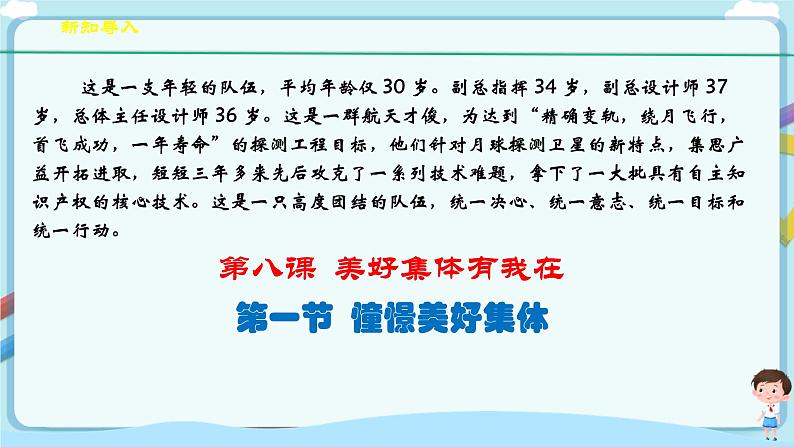 新知导入

这是一支年轻的队伍，平均年龄仅30岁。副总指挥34岁，副总设计师37岁，总体主任设计师36岁。这是一群航天才俊，为达到“精确变轨，绕月飞行，首飞成功，一年寿命”的探测工程目标，他们针对月球探测卫星的新特点，集思广益开拓进取，短短三年多来先后攻克了一系列技术难题，拿下了一大批具有自主知识产权的核心技术。这是一只高度团结的队伍，统一决心、统一意志、统一目标和统一行动。

第八课 美好集体有我在

第一节 憧憬美好集体